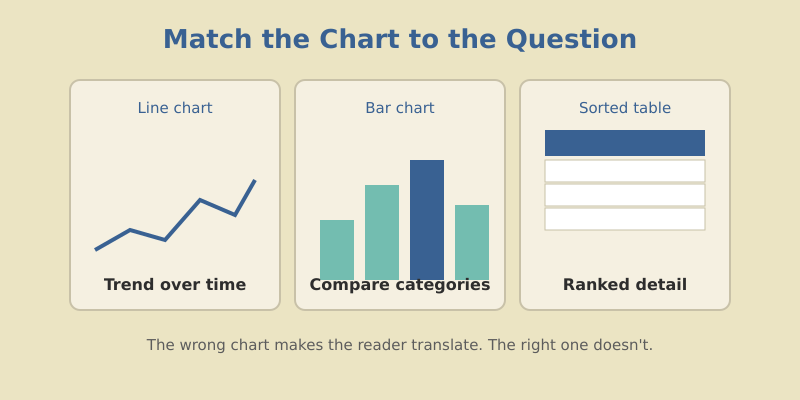 Match the Chart to the Question

Line chart

Trend over time

Bar chart

Compare categories

Sorted table

Ranked detail

The wrong chart makes the reader translate. The right one doesn't.